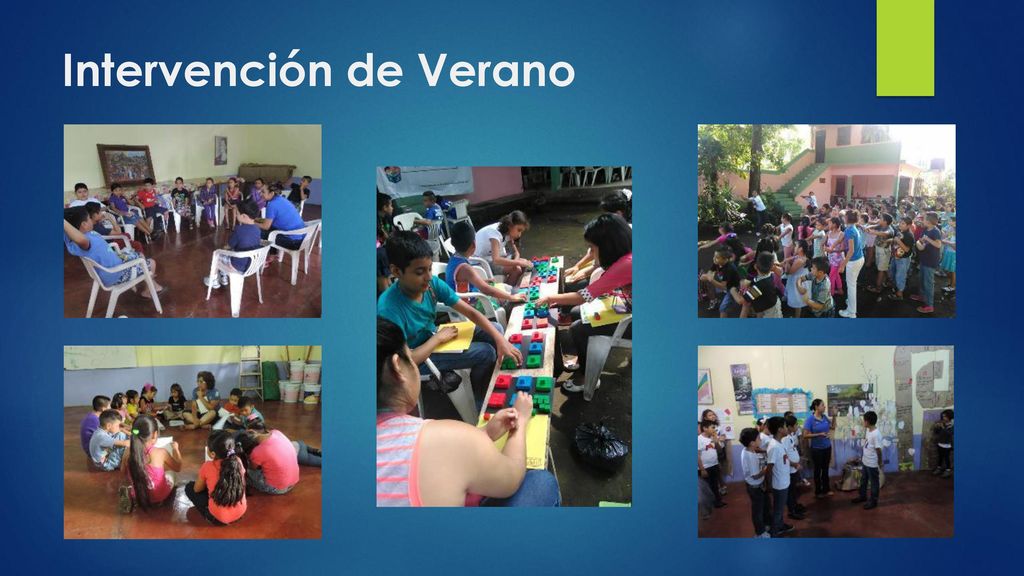 Intervención de Verano